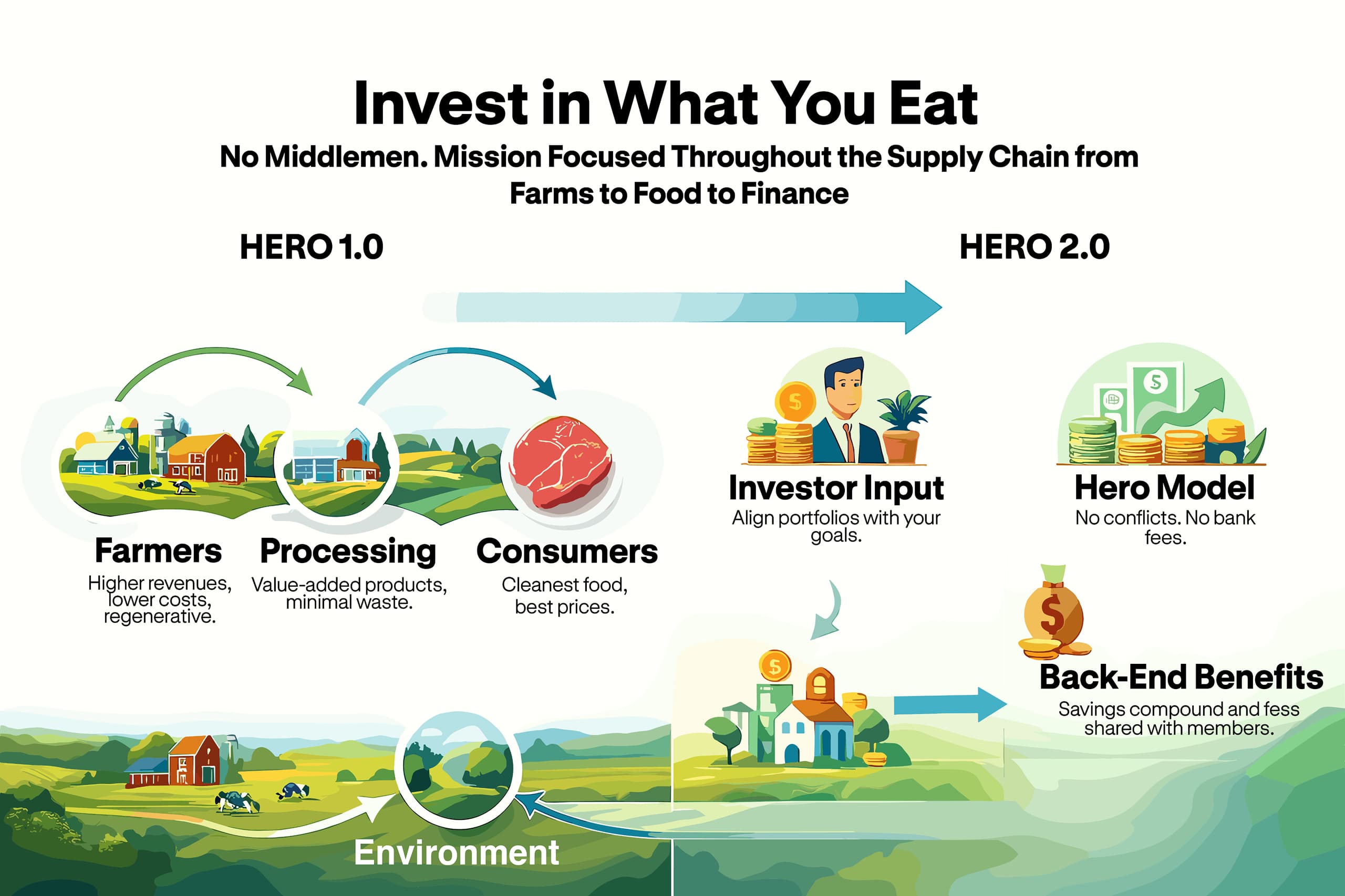 Invest in What You Eat

No Middlemen. Mission Focused Throughout the Supply Chain from Farms to Food to Finance

HERO 1.0

HERO 2.0

Farmers
Higher revenues, lower costs, regenerative.

Processing
Value-added products, minimal waste.

Consumers
Cleanest food, best prices.

Investor Input
Align portfolios with your goals.

Hero Model
No conflicts. No bank fees.

Back-End Benefits
Savings compound and fess shared with members.

Environment